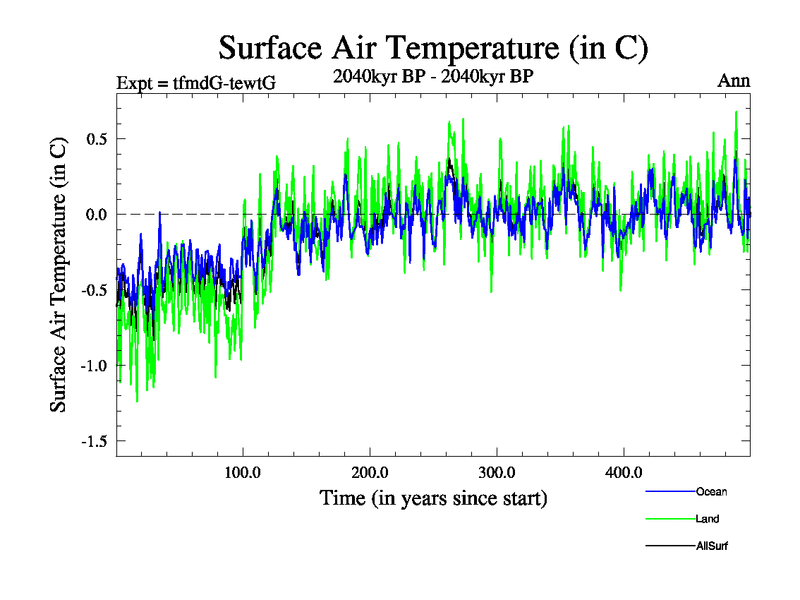 Surface Air Temperature (in C)

Expt = tfmdG-tewtG

2040kyr BP - 2040kyr BP

Ann

Surface Air Temperature (in C)

0.5

0.0

-0.5

-1.0

-1.5

100.0

200.0

300.0

400.0

Time (in years since start)

Ocean

Land

AllSurf